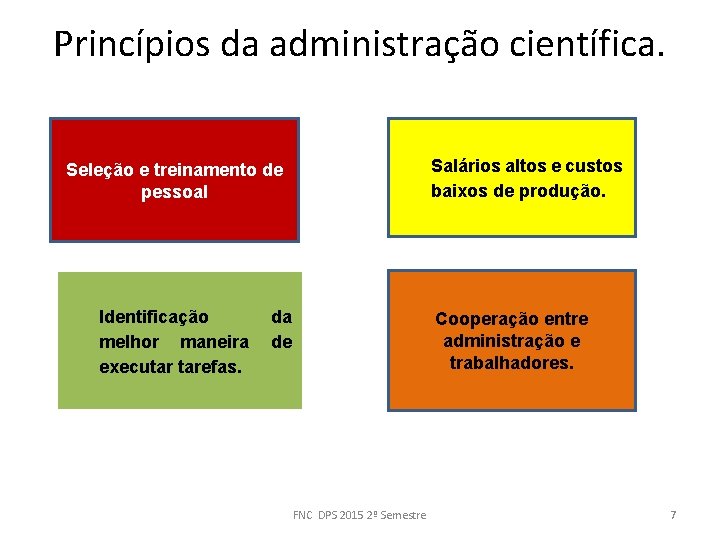 Princípios da administração científica.

Seleção e treinamento de pessoal

Salários altos e custos baixos de produção.

Identificação da melhor maneira de executar tarefas.

Cooperação entre administração e trabalhadores.

FNC DPS 2015 2º Semestre

7